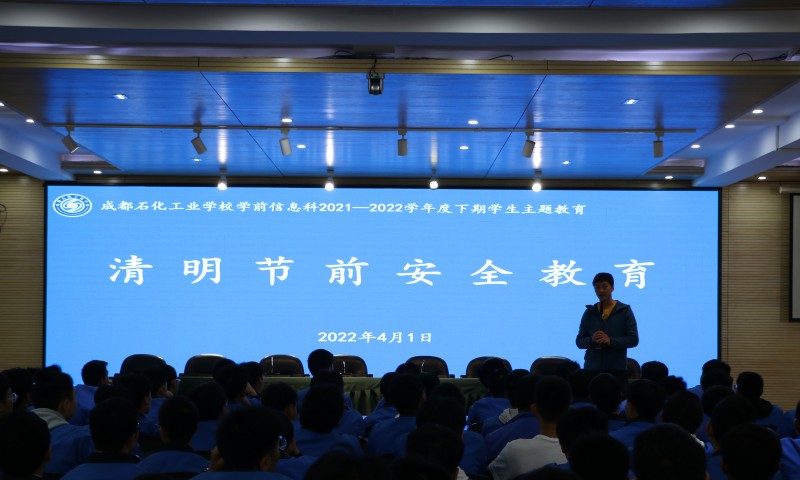 成都石化工业学校学前信息科2021—2022学年度下期学生主题教育

清明节前安全教育

2022年4月1日